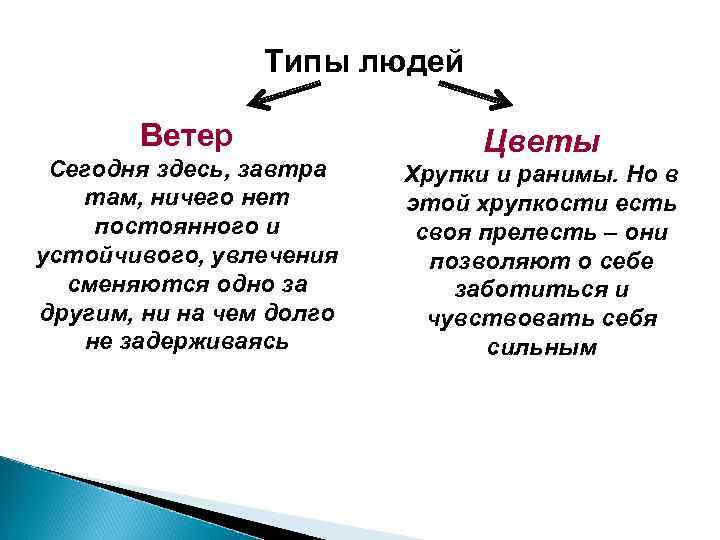 Типы людей

Ветер

Сегодня здесь, завтра там, ничего нет постоянного и устойчивого, увлечения сменяются одно за другим, ни на чем долго не задерживаясь

Цветы

Хрупки и ранимы. Но в этой хрупкости есть своя прелесть – они позволяют о себе заботиться и чувствовать себя сильным